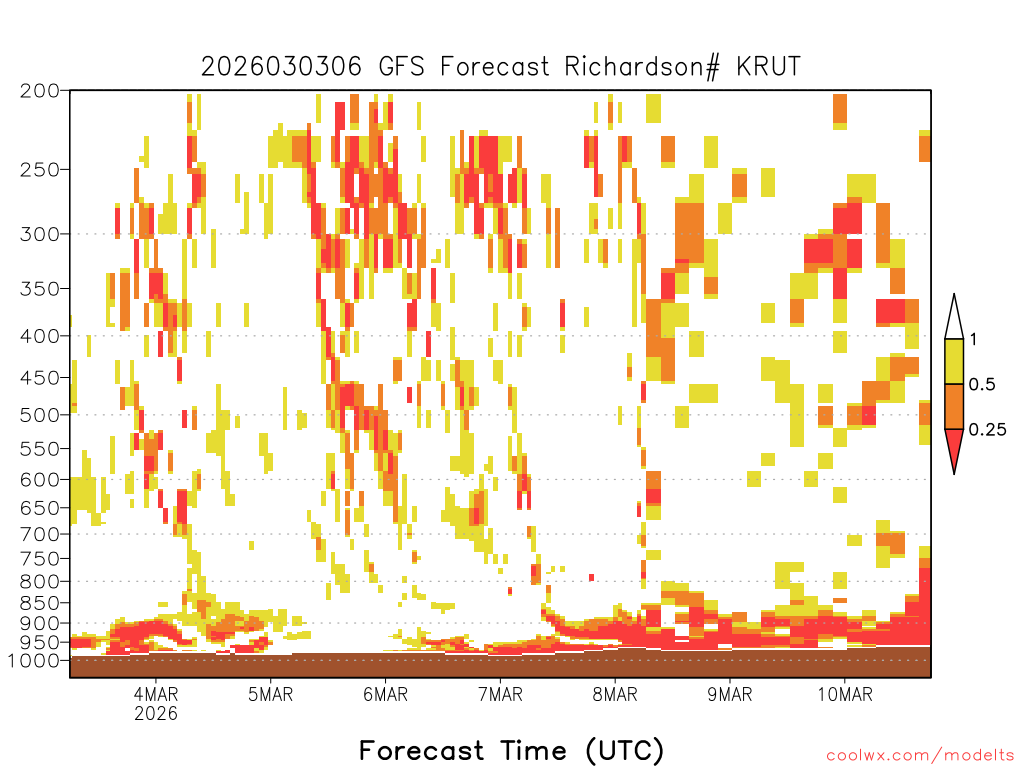 2026030306 GFS Forecast Richardson# KRUT

200
250
300
350
400
450
500
550
600
650
700
750
800
850
900
950
1000

1
0.5
0.25

4MAR
2026
5MAR
6MAR
7MAR
8MAR
9MAR
10MAR

Forecast Time (UTC)

coolwx.com/modelts